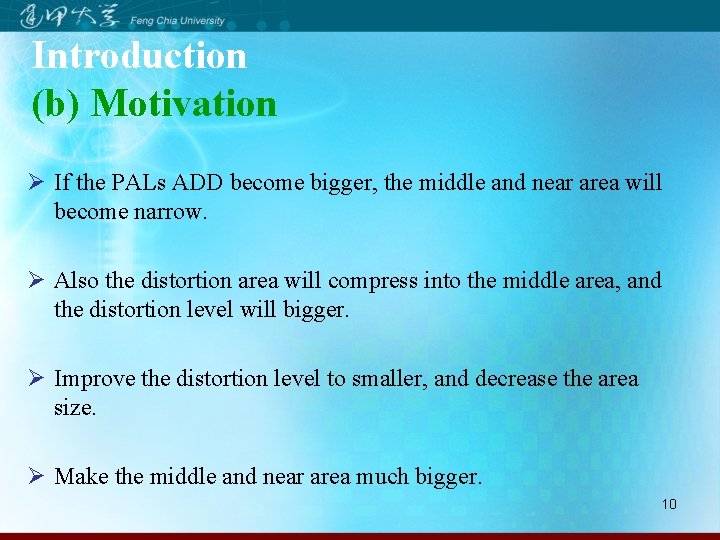 逢甲大學 Feng Chia University

Introduction
(b) Motivation

➢ If the PALs ADD become bigger, the middle and near area will become narrow.

➢ Also the distortion area will compress into the middle area, and the distortion level will bigger.

➢ Improve the distortion level to smaller, and decrease the area size.

➢ Make the middle and near area much bigger.

10